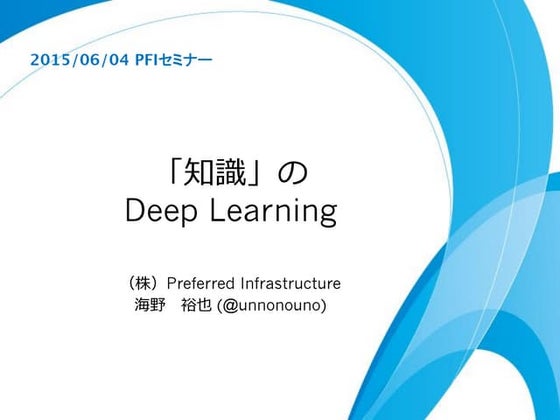 2015/06/04 PFIセミナー

「知識」の
Deep Learning

（株）Preferred Infrastructure
海野　裕也 (@unnonouno)